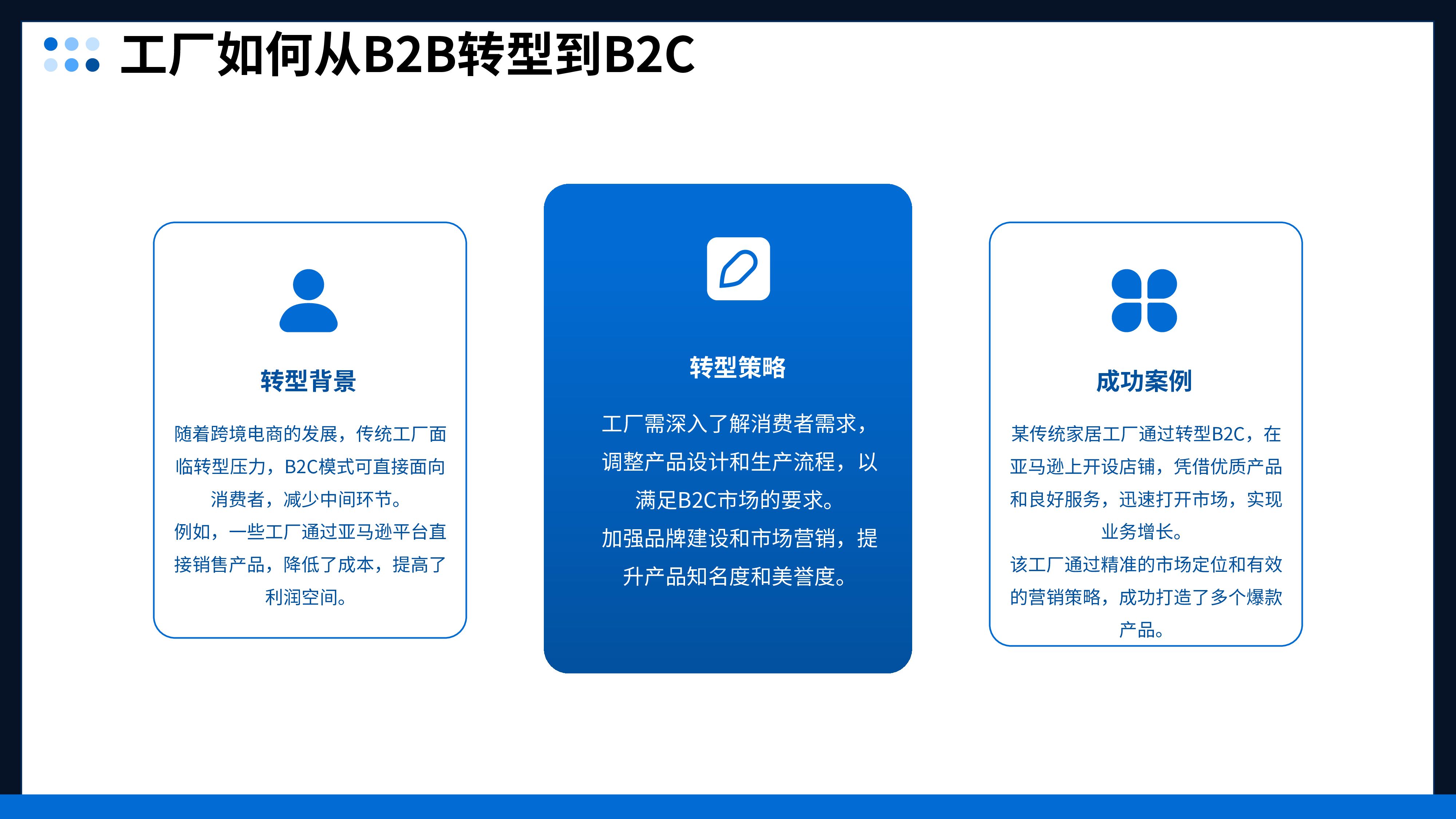 工厂如何从B2B转型到B2C

转型背景

随着跨境电商的发展，传统工厂面临转型压力，B2C模式可直接面向消费者，减少中间环节。

例如，一些工厂通过亚马逊平台直接销售产品，降低了成本，提高了利润空间。

转型策略

工厂需深入了解消费者需求，调整产品设计和生产流程，以满足B2C市场的要求。

加强品牌建设和市场营销，提升产品知名度和美誉度。

成功案例

某传统家居工厂通过转型B2C，在亚马逊上开设店铺，凭借优质产品和良好服务，迅速打开市场，实现业务增长。

该工厂通过精准的市场定位和有效的营销策略，成功打造了多个爆款产品。